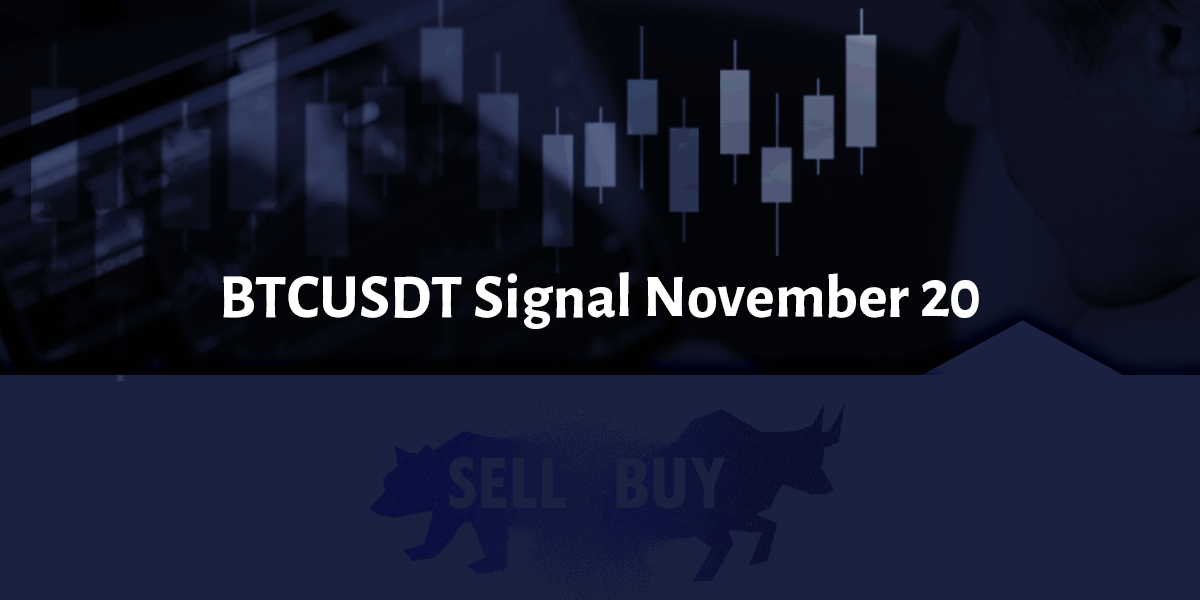 BTCUSDT Signal November 20

SELL BUY